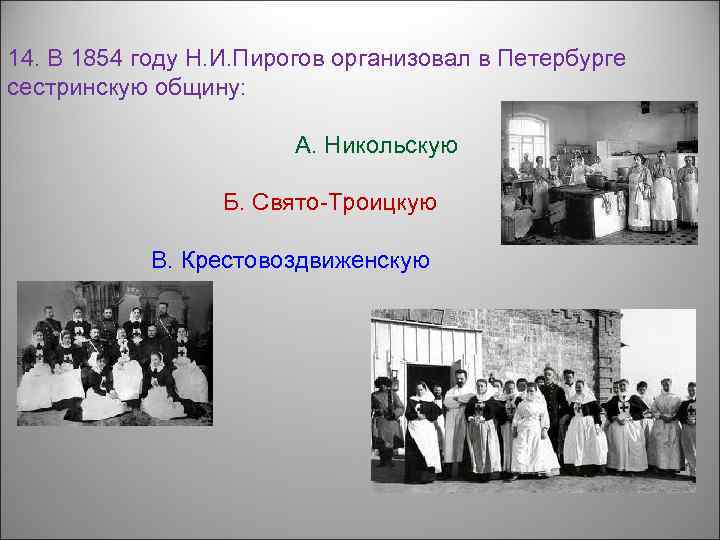 14. В 1854 году Н.И.Пирогов организовал в Петербурге сестринскую общину:

А. Никольскую

Б. Свято-Троицкую

В. Крестовоздвиженскую